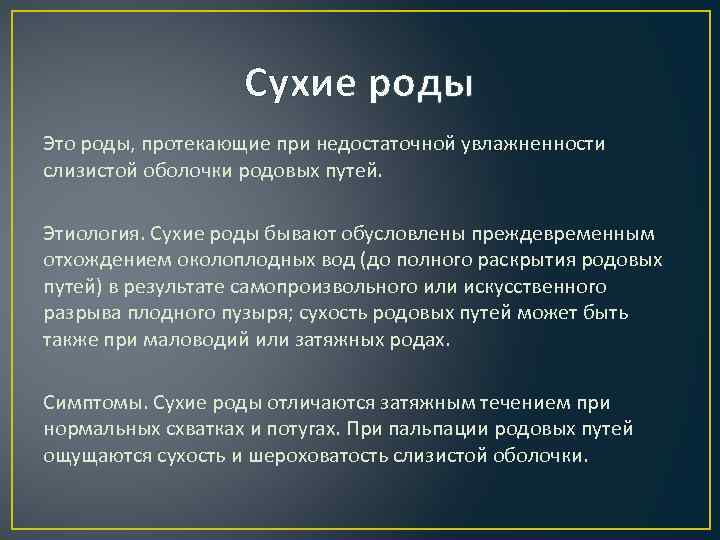 Сухие роды

Это роды, протекающие при недостаточной увлажненности слизистой оболочки родовых путей.

Этиология. Сухие роды бывают обусловлены преждевременным отхождением околоплодных вод (до полного раскрытия родовых путей) в результате самопроизвольного или искусственного разрыва плодного пузыря; сухость родовых путей может быть также при маловодий или затяжных родах.

Симптомы. Сухие роды отличаются затяжным течением при нормальных схватках и потугах. При пальпации родовых путей ощущаются сухость и шероховатость слизистой оболочки.